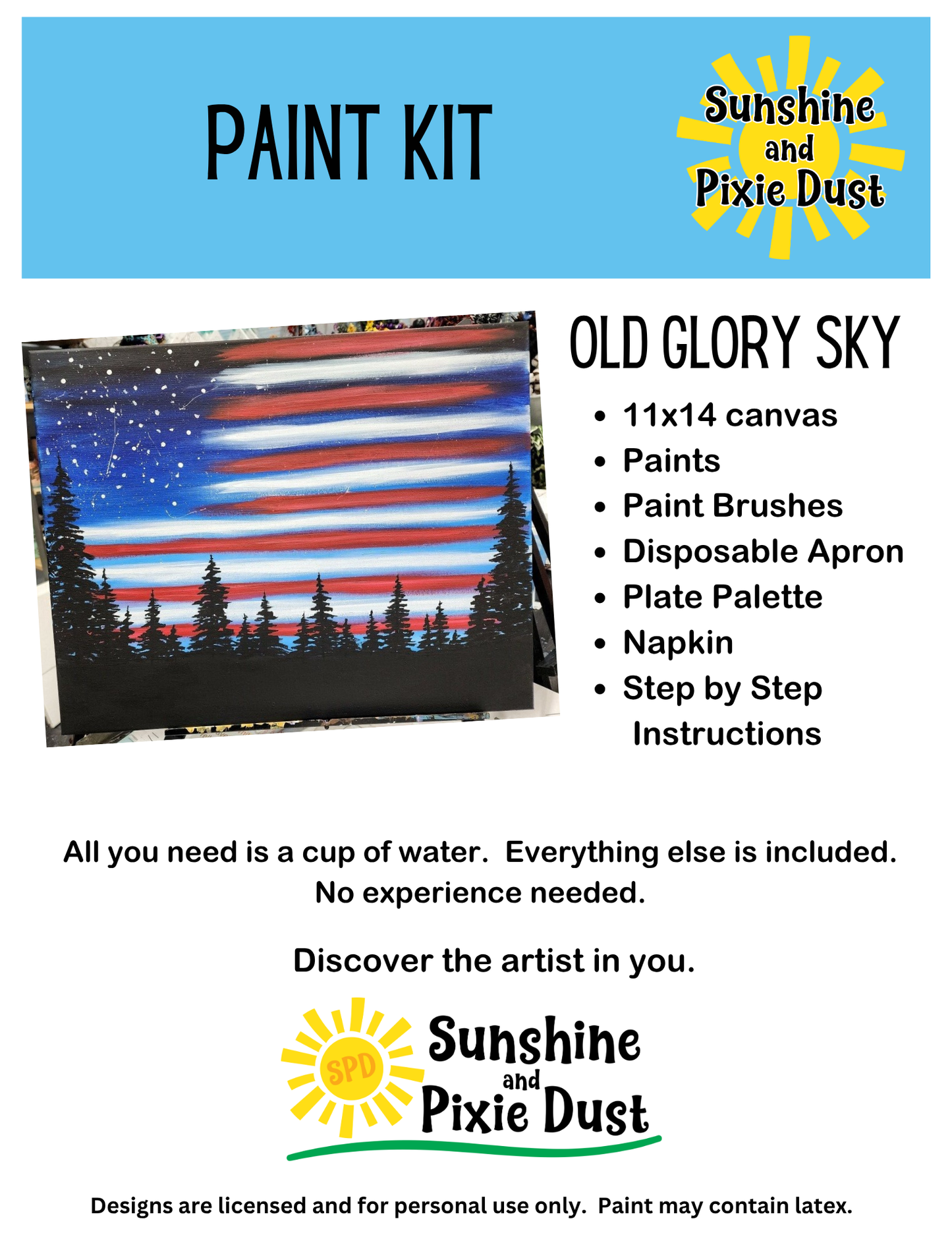 PAINT KIT

Sunshine and Pixie Dust

OLD GLORY SKY

- 11x14 canvas
- Paints
- Paint Brushes
- Disposable Apron
- Plate Palette
- Napkin
- Step by Step Instructions

All you need is a cup of water. Everything else is included. No experience needed.

Discover the artist in you.

SPD Sunshine and Pixie Dust

Designs are licensed and for personal use only. Paint may contain latex.